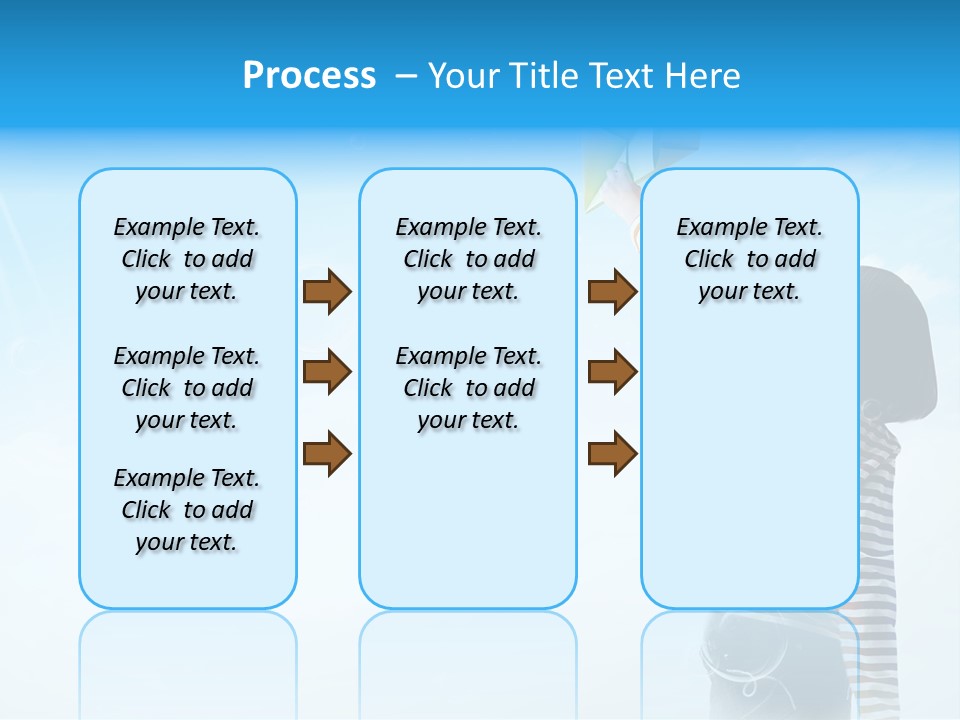 Process – Your Title Text Here

Example Text. Click to add your text.

Example Text. Click to add your text.

Example Text. Click to add your text.

Example Text. Click to add your text.

Example Text. Click to add your text.

Example Text. Click to add your text.